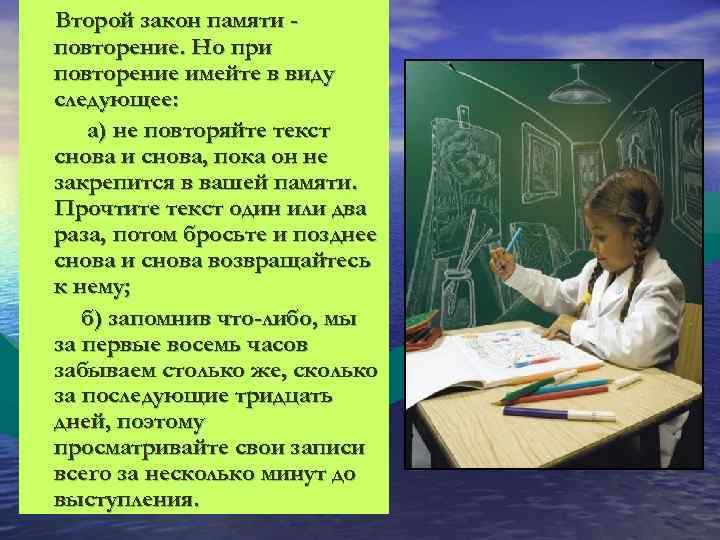 Второй закон памяти - повторение. Но при повторение имейте в виду следующее:

а) не повторяйте текст снова и снова, пока он не закрепится в вашей памяти. Прочтите текст один или два раза, потом бросьте и позднее снова и снова возвращайтесь к нему;

б) запомнив что-либо, мы за первые восемь часов забываем столько же, сколько за последующие тридцать дней, поэтому просматривайте свои записи всего за несколько минут до выступления.